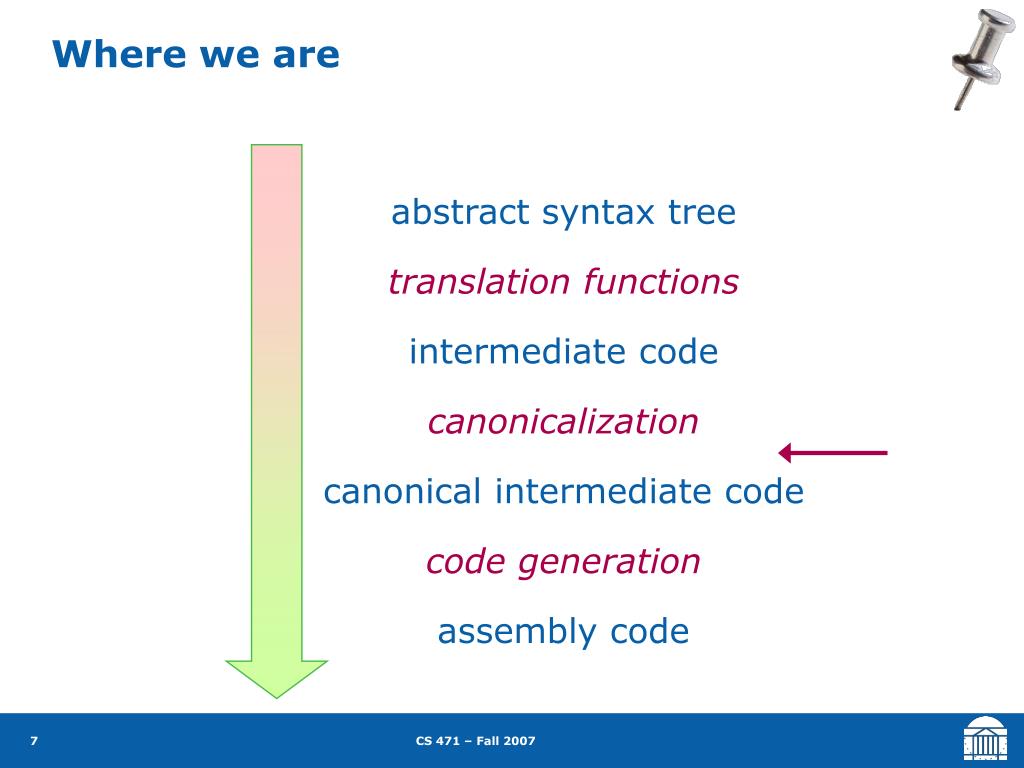 Where we are

abstract syntax tree

translation functions

intermediate code

canonicalization

canonical intermediate code

code generation

assembly code

7

CS 471 – Fall 2007